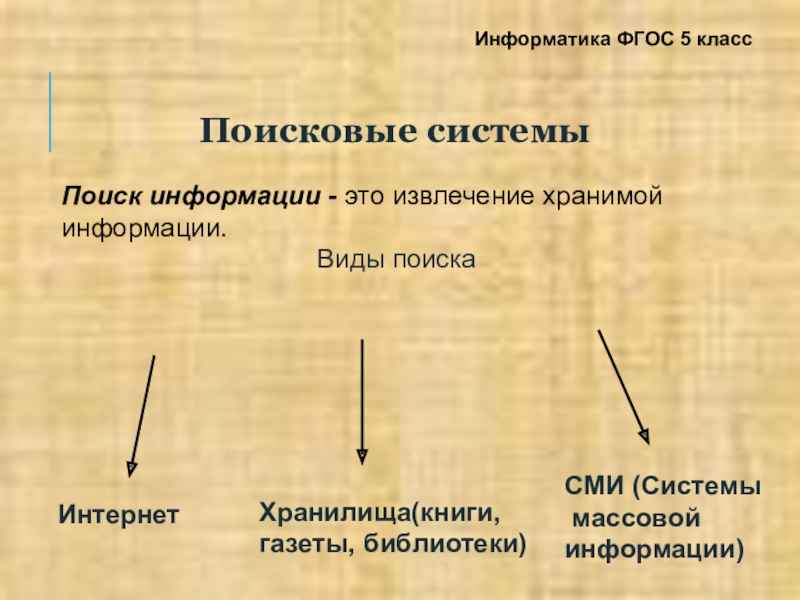 Информатика ФГОС 5 класс

Поисковые системы

Поиск информации - это извлечение хранимой информации.

Виды поиска

Интернет

Хранилища(книги, газеты, библиотеки)

СМИ (Системы массовой информации)